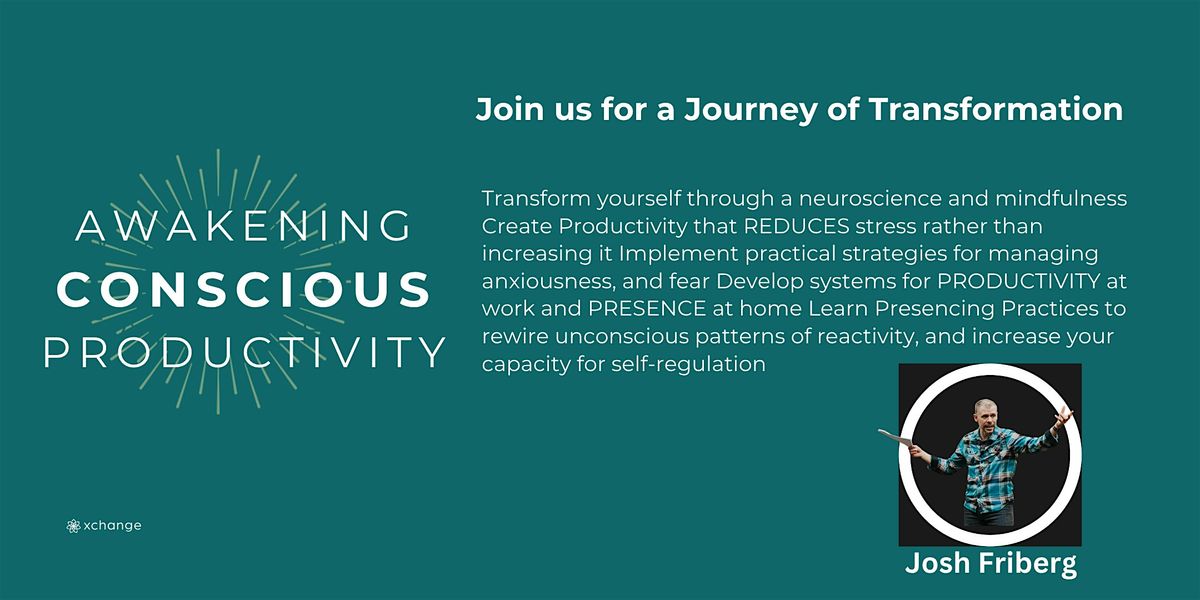 AWAKENING
CONSCIOUS
PRODUCTIVITY

xchange

Join us for a Journey of Transformation

Transform yourself through a neuroscience and mindfulness Create Productivity that REDUCES stress rather than increasing it Implement practical strategies for managing anxiousness, and fear Develop systems for PRODUCTIVITY at work and PRESENCE at home Learn Presencing Practices to rewire unconscious patterns of reactivity, and increase your capacity for self-regulation

Josh Friberg